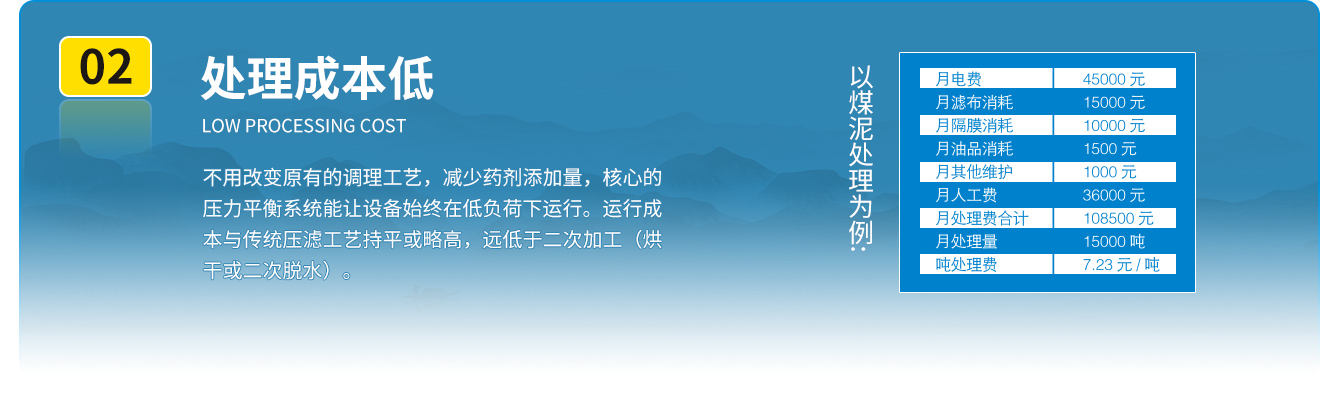 02

处理成本低

LOW PROCESSING COST

不用改变原有的调理工艺，减少药剂添加量，核心的压力平衡系统能让设备始终在低负荷下运行。运行成本与传统压滤工艺持平或略高，远低于二次加工（烘干或二次脱水）。

以煤泥处理为例：

| 月电费 | 45000 元 |
|---|---|
| 月滤布消耗 | 15000 元 |
| 月隔膜消耗 | 10000 元 |
| 月油品消耗 | 1500 元 |
| 月其他维护 | 1000 元 |
| 月人工费 | 36000 元 |
| 月处理费合计 | 108500 元 |
| 月处理量 | 15000 吨 |
| 吨处理费 | 7.23 元 / 吨 |